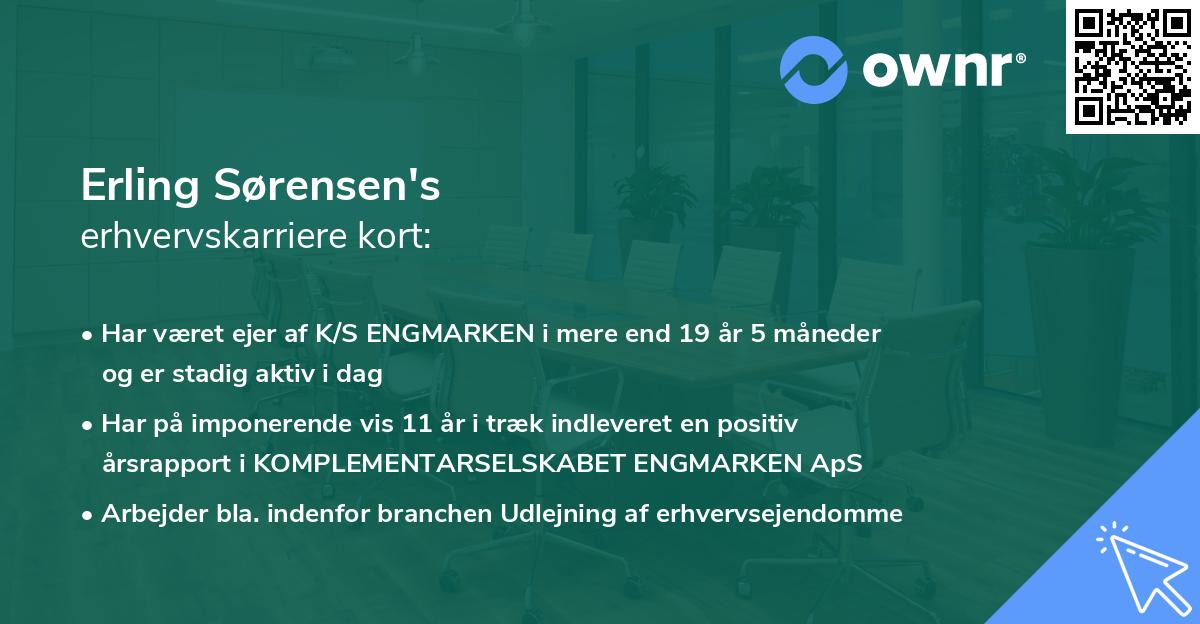 ownr®

Erling Sørensen's
erhvervskarriere kort:

• Har været ejer af K/S ENGMARKEN i mere end 19 år 5 måneder og er stadig aktiv i dag

• Har på imponerende vis 11 år i træk indleveret en positiv årsrapport i KOMPLEMENTARSELSKABET ENGMARKEN ApS

• Arbejder bla. indenfor branchen Udlejning af erhvervsejendomme